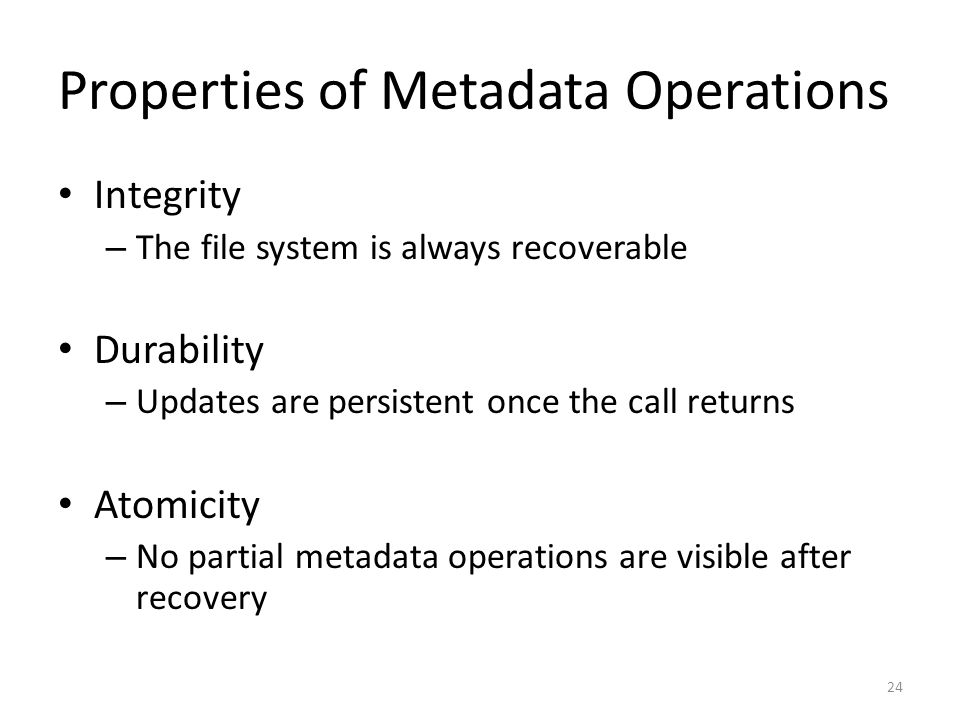 Properties of Metadata Operations

• Integrity
– The file system is always recoverable

• Durability
– Updates are persistent once the call returns

• Atomicity
– No partial metadata operations are visible after recovery

24